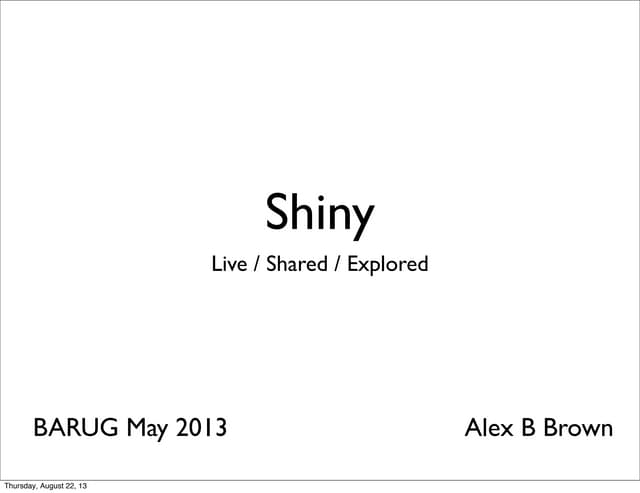 Shiny

Live / Shared / Explored

BARUG May 2013

Alex B Brown

Thursday, August 22, 13